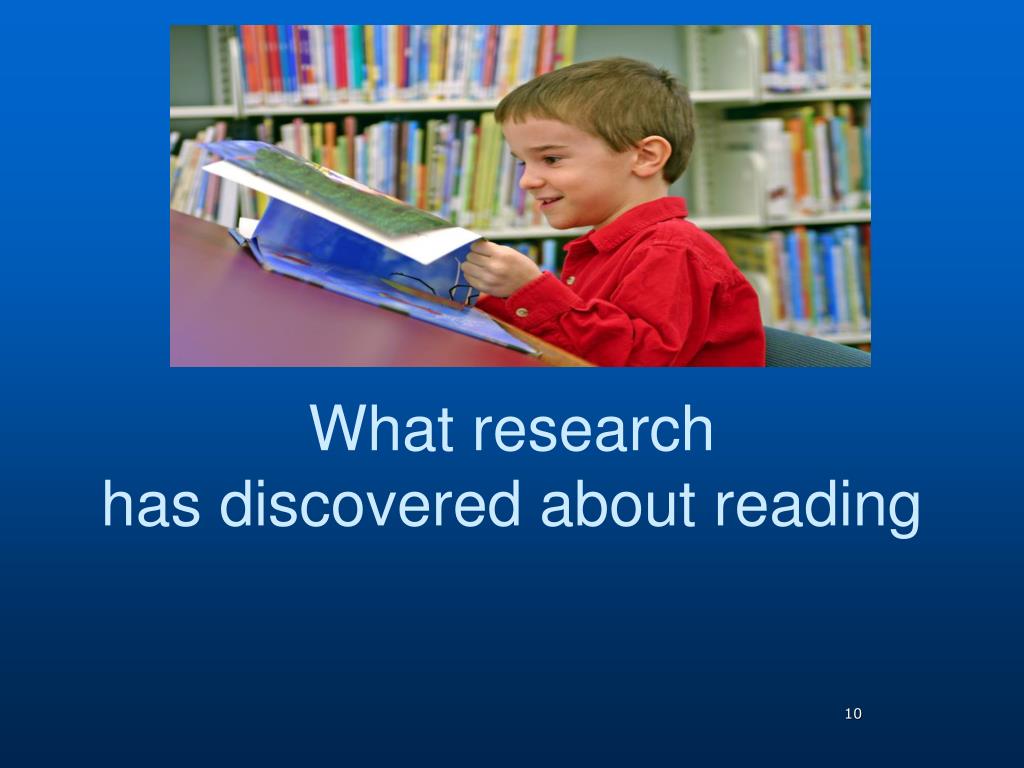 What research
has discovered about reading

10